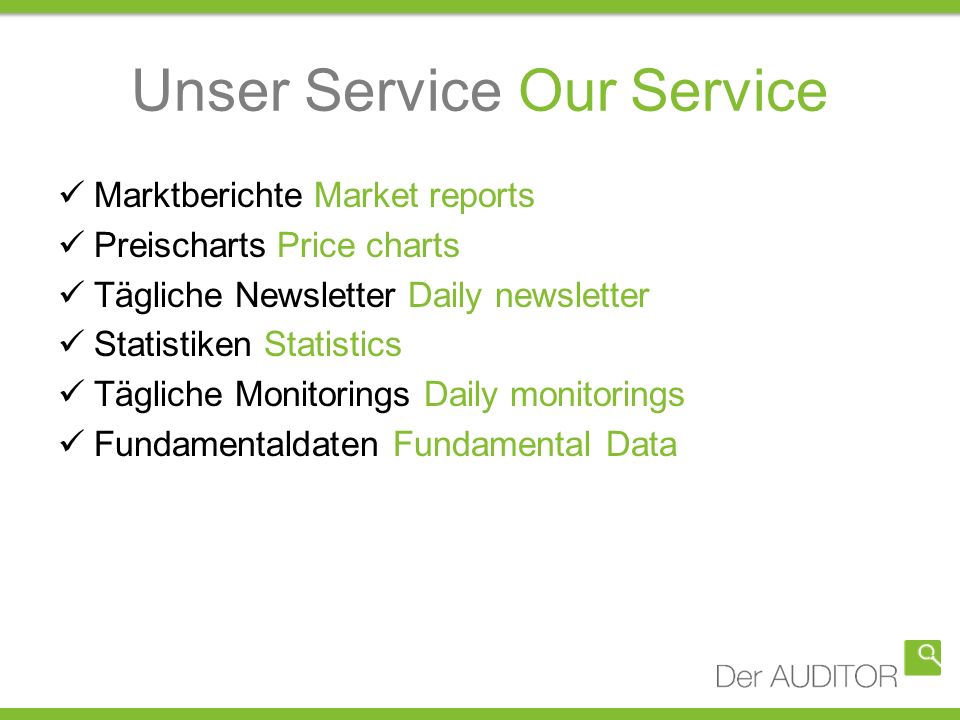 Unser Service Our Service

✓ Marktberichte Market reports
✓ Preischarts Price charts
✓ Tägliche Newsletter Daily newsletter
✓ Statistiken Statistics
✓ Tägliche Monitorings Daily monitorings
✓ Fundamentaldaten Fundamental Data

Der AUDITOR